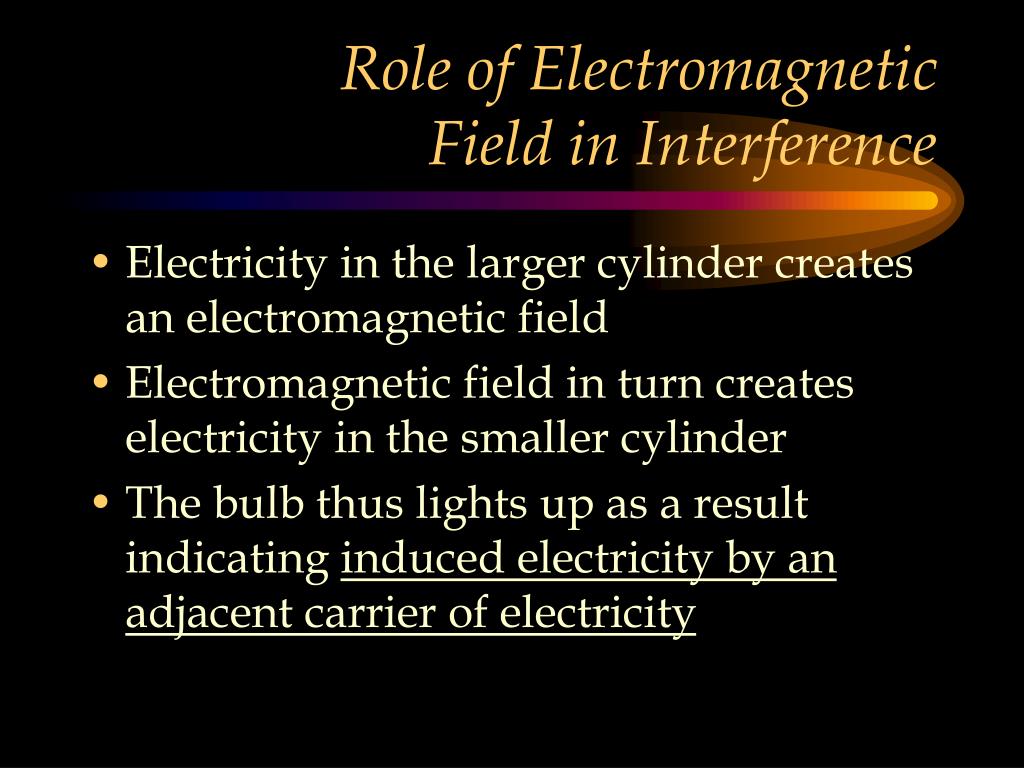 Role of Electromagnetic Field in Interference

• Electricity in the larger cylinder creates an electromagnetic field
• Electromagnetic field in turn creates electricity in the smaller cylinder
• The bulb thus lights up as a result indicating induced electricity by an adjacent carrier of electricity